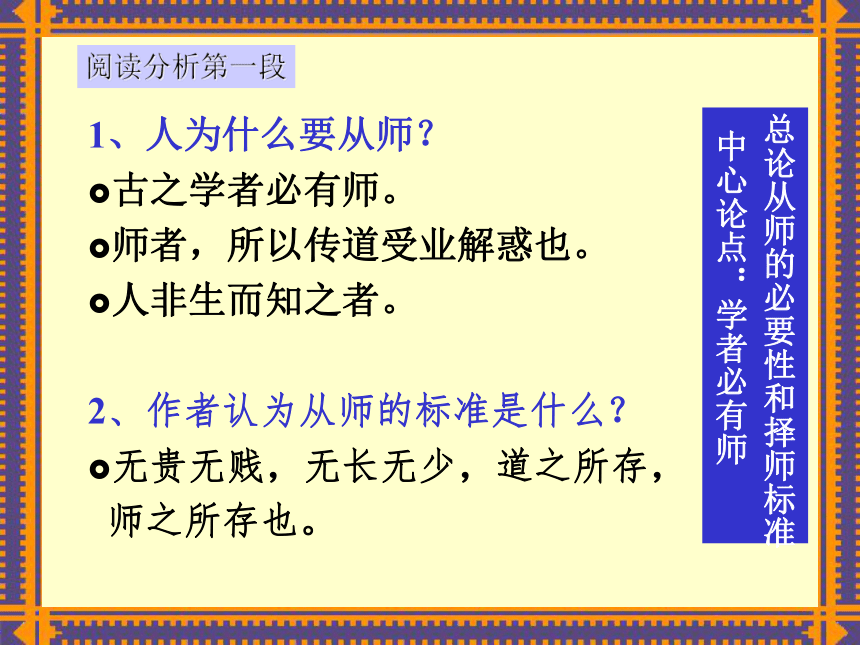 阅读分析第一段

1、人为什么要从师?

古之学者必有师。

师者,所以传道受业解惑也。

人非生而知之者。

2、作者认为从师的标准是什么?

无贵无贱,无长无少,道之所存,师之所存也。

总论从师的必要性和择师标准

中心论点:学者必有师